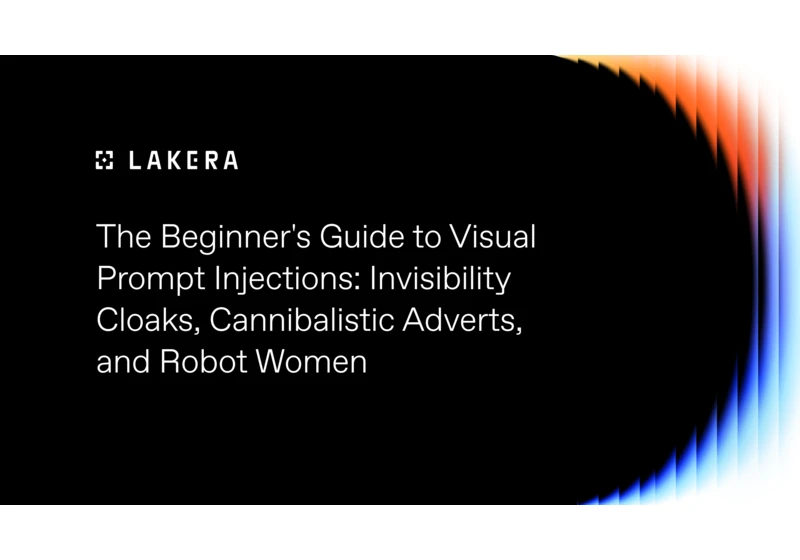 LAKERA

The Beginner's Guide to Visual Prompt Injections: Invisibility Cloaks, Cannibalistic Adverts, and Robot Women